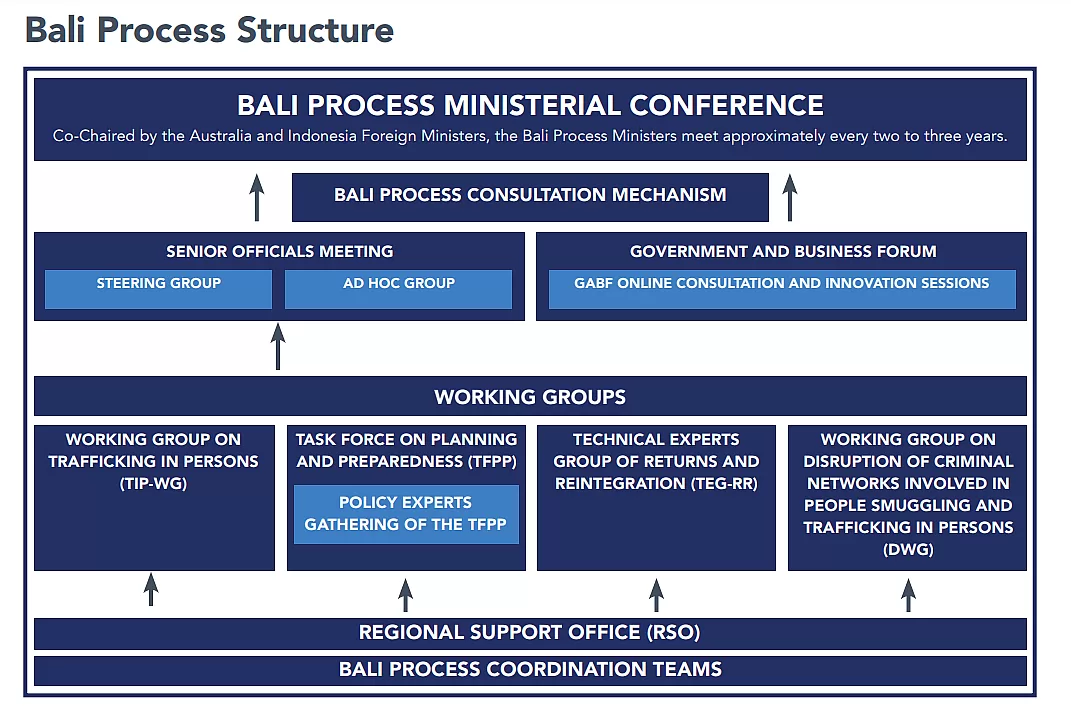 Bali Process Structure

BALI PROCESS MINISTERIAL CONFERENCE

Co-Chaired by the Australia and Indonesia Foreign Ministers, the Bali Process Ministers meet approximately every two to three years.

BALI PROCESS CONSULTATION MECHANISM

SENIOR OFFICIALS MEETING

STEERING GROUP

AD HOC GROUP

GOVERNMENT AND BUSINESS FORUM

GABF ONLINE CONSULTATION AND INNOVATION SESSIONS

WORKING GROUPS

WORKING GROUP ON TRAFFICKING IN PERSONS (TIP-WG)

TASK FORCE ON PLANNING AND PREPAREDNESS (TFPP)

POLICY EXPERTS GATHERING OF THE TFPP

TECHNICAL EXPERTS GROUP OF RETURNS AND REINTEGRATION (TEG-RR)

WORKING GROUP ON DISRUPTION OF CRIMINAL NETWORKS INVOLVED IN PEOPLE SMUGGLING AND TRAFFICKING IN PERSONS (DWG)

REGIONAL SUPPORT OFFICE (RSO)

BALI PROCESS COORDINATION TEAMS